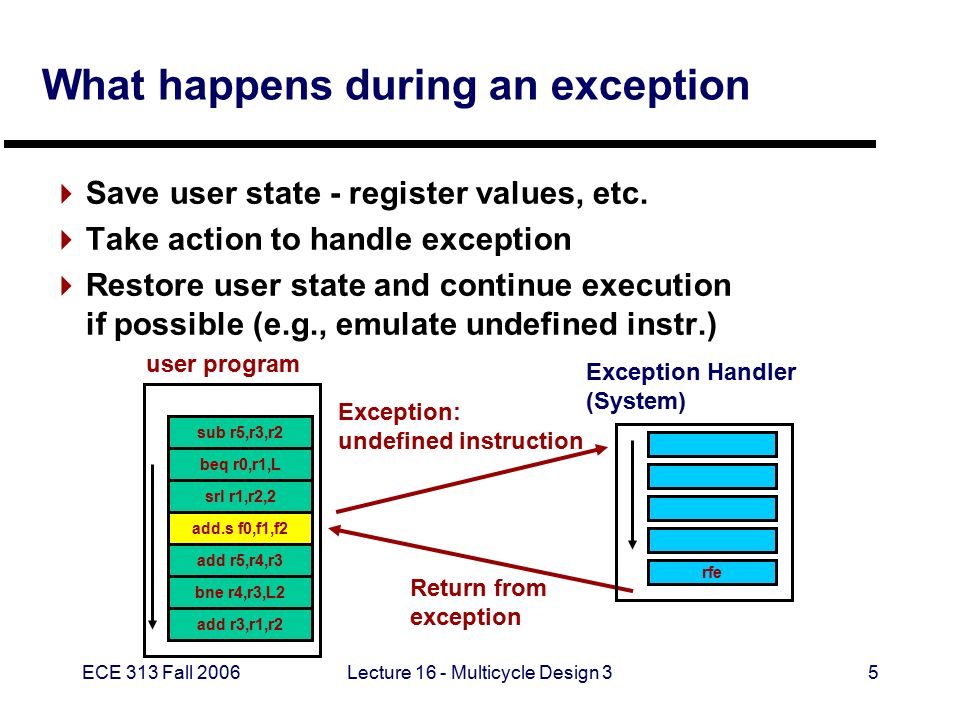 What happens during an exception

Save user state - register values, etc.

Take action to handle exception

Restore user state and continue execution if possible (e.g., emulate undefined instr.)

user program

sub r5,r3,r2
beq r0,r1,L
srl r1,r2,2
add.s f0,f1,f2
add r5,r4,r3
bne r4,r3,L2
add r3,r1,r2

Exception: undefined instruction

Exception Handler (System)

rfe

Return from exception

ECE 313 Fall 2006

Lecture 16 - Multicycle Design 3

5